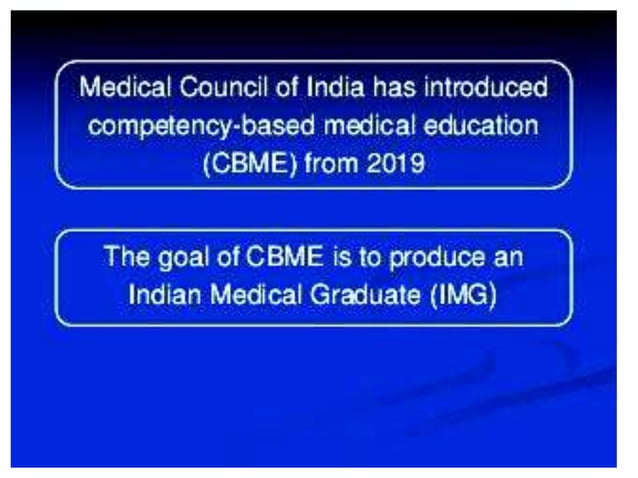 Medical Council of India has introduced competency-based medical education (CBME) from 2019

The goal of CBME is to produce an Indian Medical Graduate (IMG)